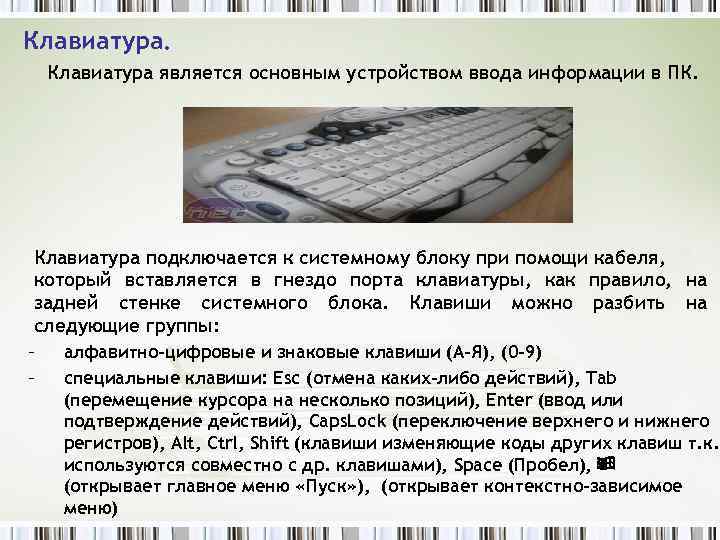 Клавиатура.

Клавиатура является основным устройством ввода информации в ПК.

Клавиатура подключается к системному блоку при помощи кабеля, который вставляется в гнездо порта клавиатуры, как правило, на задней стенке системного блока. Клавиши можно разбить на следующие группы:

– алфавитно-цифровые и знаковые клавиши (А-Я), (0-9)

– специальные клавиши: Esc (отмена каких-либо действий), Tab (перемещение курсора на несколько позиций), Enter (ввод или подтверждение действий), CapsLock (переключение верхнего и нижнего регистров), Alt, Ctrl, Shift (клавиши изменяющие коды других клавиш т.к. используются совместно с др. клавишами), Space (Пробел), (открывает главное меню «Пуск»), (открывает контекстно-зависимое меню)